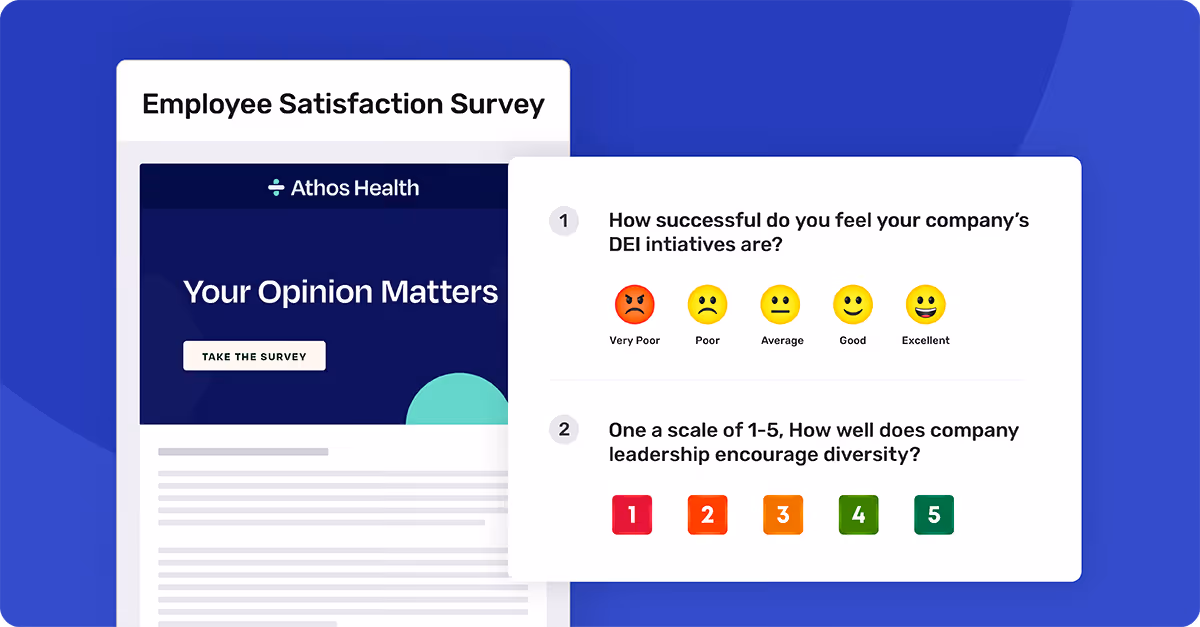 Employee Satisfaction Survey

Athos Health

Your Opinion Matters

TAKE THE SURVEY

1 How successful do you feel your company's DEI intiatives are?

Very Poor
Poor
Average
Good
Excellent

2 One a scale of 1-5, How well does company leadership encourage diversity?

1
2
3
4
5